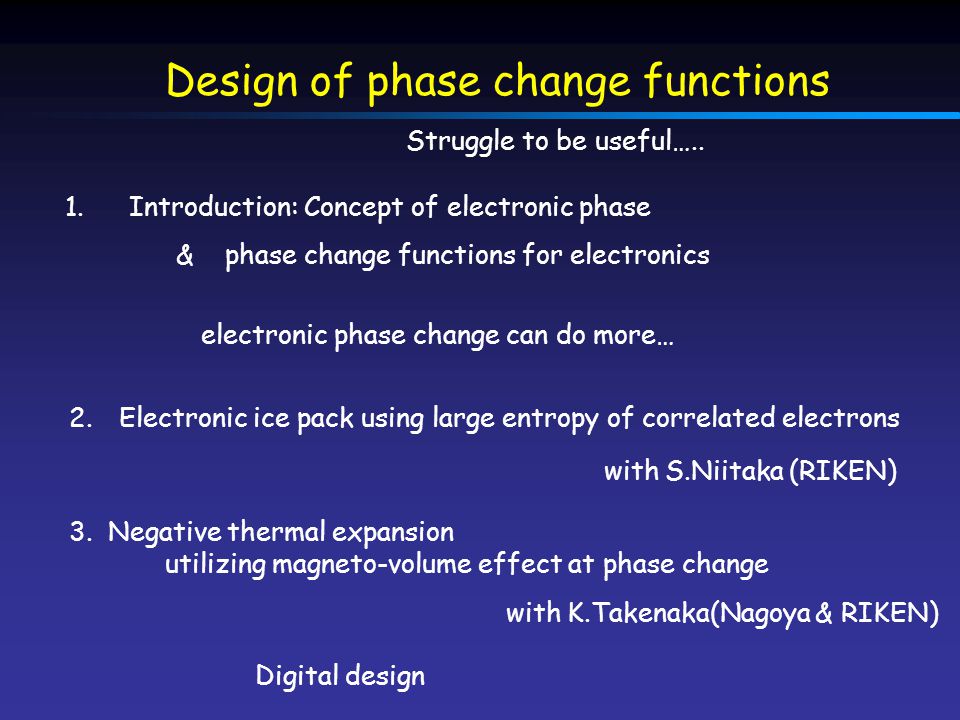 Design of phase change functions

Struggle to be useful…..

1. Introduction: Concept of electronic phase
& phase change functions for electronics

electronic phase change can do more…

2. Electronic ice pack using large entropy of correlated electrons
with S.Niitaka (RIKEN)

3. Negative thermal expansion
utilizing magneto-volume effect at phase change
with K.Takenaka(Nagoya & RIKEN)

Digital design